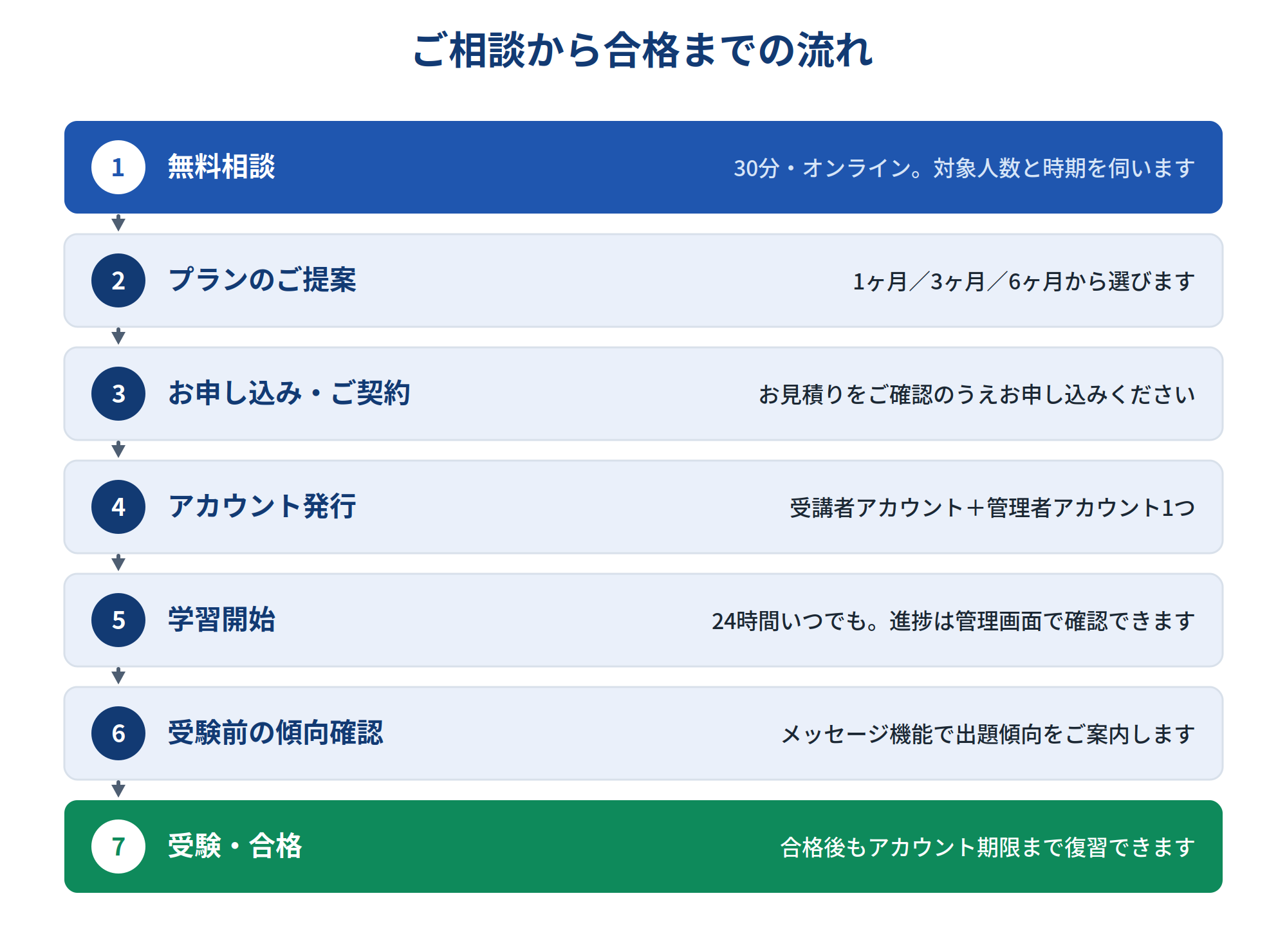 ご相談から合格までの流れ

1 無料相談 30分・オンライン。対象人数と時期を伺います

2 プランのご提案 1ヶ月／3ヶ月／6ヶ月から選びます

3 お申し込み・ご契約 お見積りをご確認のうえお申し込みください

4 アカウント発行 受講者アカウント＋管理者アカウント1つ

5 学習開始 24時間いつでも。進捗は管理画面で確認できます

6 受験前の傾向確認 メッセージ機能で出題傾向をご案内します

7 受験・合格 合格後もアカウント期限まで復習できます